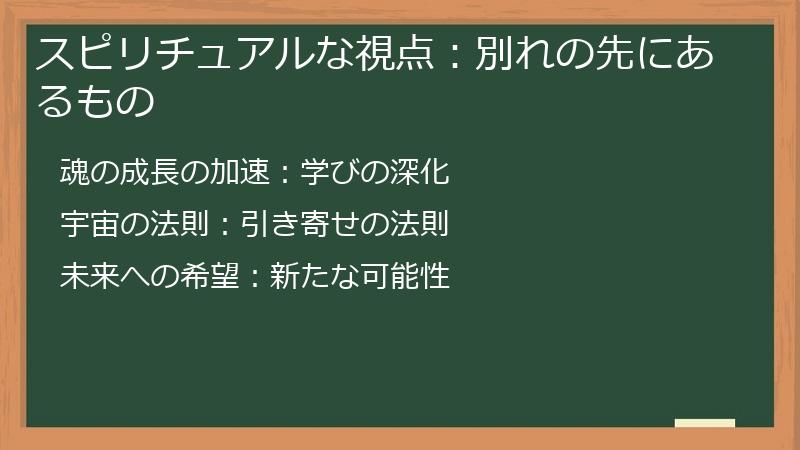 スピリチュアルな視点：別れの先にあるもの

魂の成長の加速：学びの深化

宇宙の法則：引き寄せの法則

未来への希望：新たな可能性